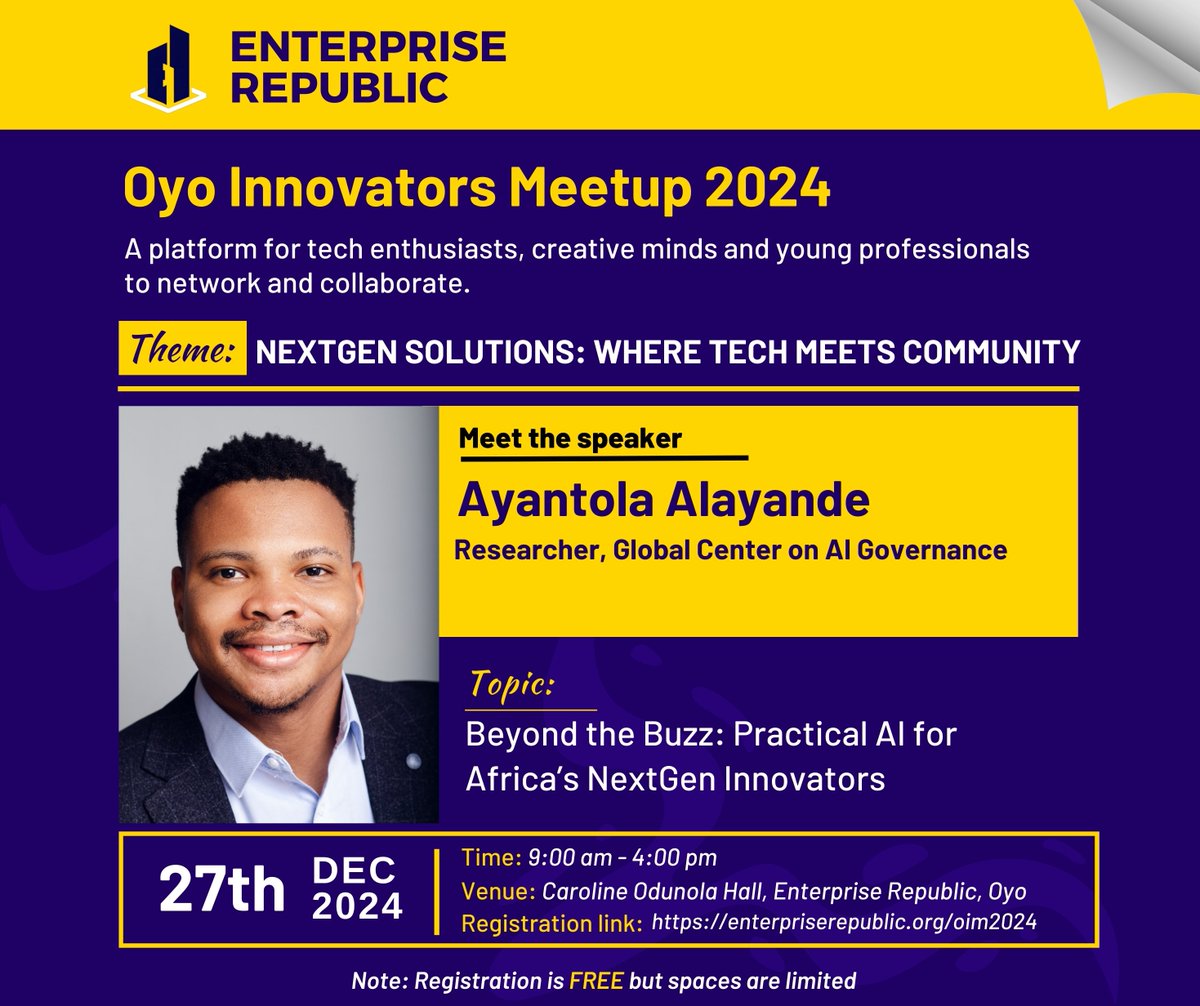 ENTERPRISE REPUBLIC

Oyo Innovators Meetup 2024

A platform for tech enthusiasts, creative minds and young professionals to network and collaborate.

Theme: NEXTGEN SOLUTIONS: WHERE TECH MEETS COMMUNITY

Meet the speaker

Ayantola Alayande

Researcher, Global Center on AI Governance

Topic:

Beyond the Buzz: Practical AI for Africa's NextGen Innovators

27th DEC 2024

Time: 9:00 am - 4:00 pm
Venue: Caroline Odunola Hall, Enterprise Republic, Oyo
Registration link: https://enterpriserepublic.org/oim2024

Note: Registration is FREE but spaces are limited